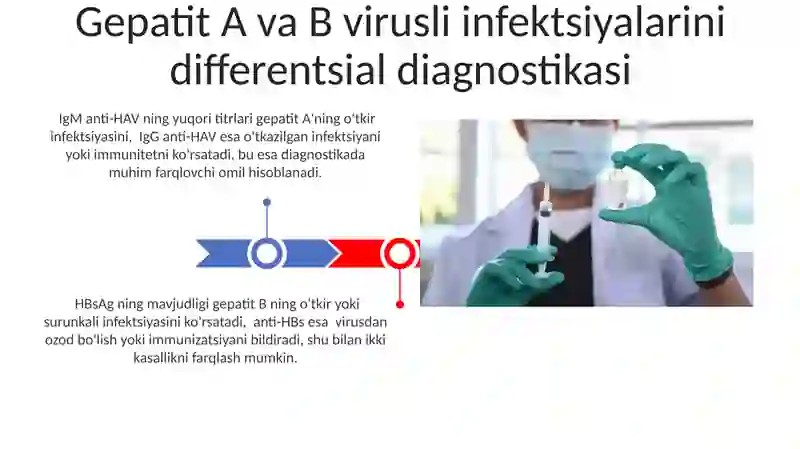 Gepatit A va B virusli infektsiyalarini differentsial diagnostikasi

IgM anti-HAV ning yuqori titrlari gepatit A'ning o'tkir infektsiyasini, IgG anti-HAV esa o'tkazilgan infektsiyani yoki immunitetni ko'rsatadi, bu esa diagnostikada muhim farqlovchi omil hisoblanadi.

HBsAg ning mavjudligi gepatit B ning o'tkir yoki surunkali infektsiyasini ko'rsatadi, anti-HBs esa virusdan ozod bo'lish yoki immunizatsiyani bildiradi, shu bilan ikki kasallikni farqlash mumkin.